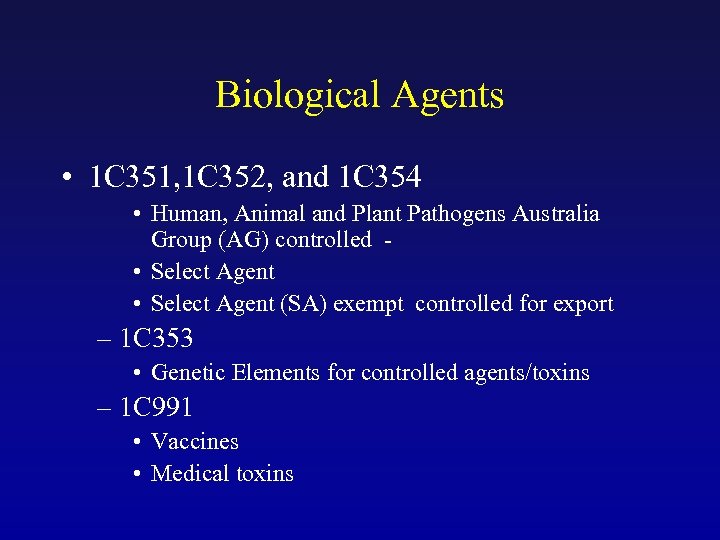 Biological Agents

• 1C351,1C352, and 1C354

• Human, Animal and Plant Pathogens Australia Group (AG) controlled -

• Select Agent

• Select Agent (SA) exempt controlled for export

– 1C353

• Genetic Elements for controlled agents/toxins

– 1C991

• Vaccines

• Medical toxins